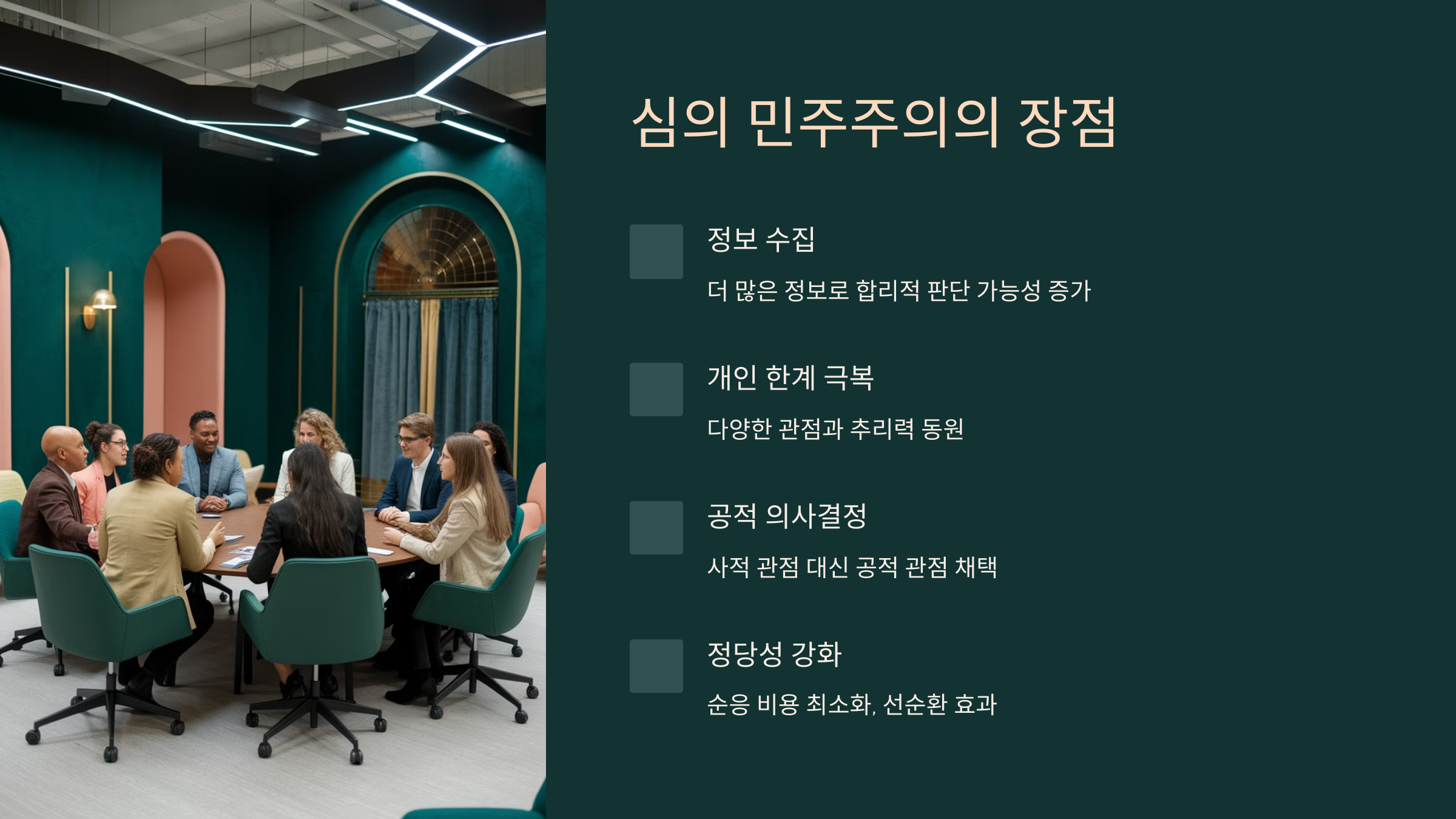 심의 민주주의의 장점

정보 수집

더 많은 정보로 합리적 판단 가능성 증가

개인 한계 극복

다양한 관점과 추리력 동원

공적 의사결정

사적 관점 대신 공적 관점 채택

정당성 강화

순응 비용 최소화, 선순환 효과